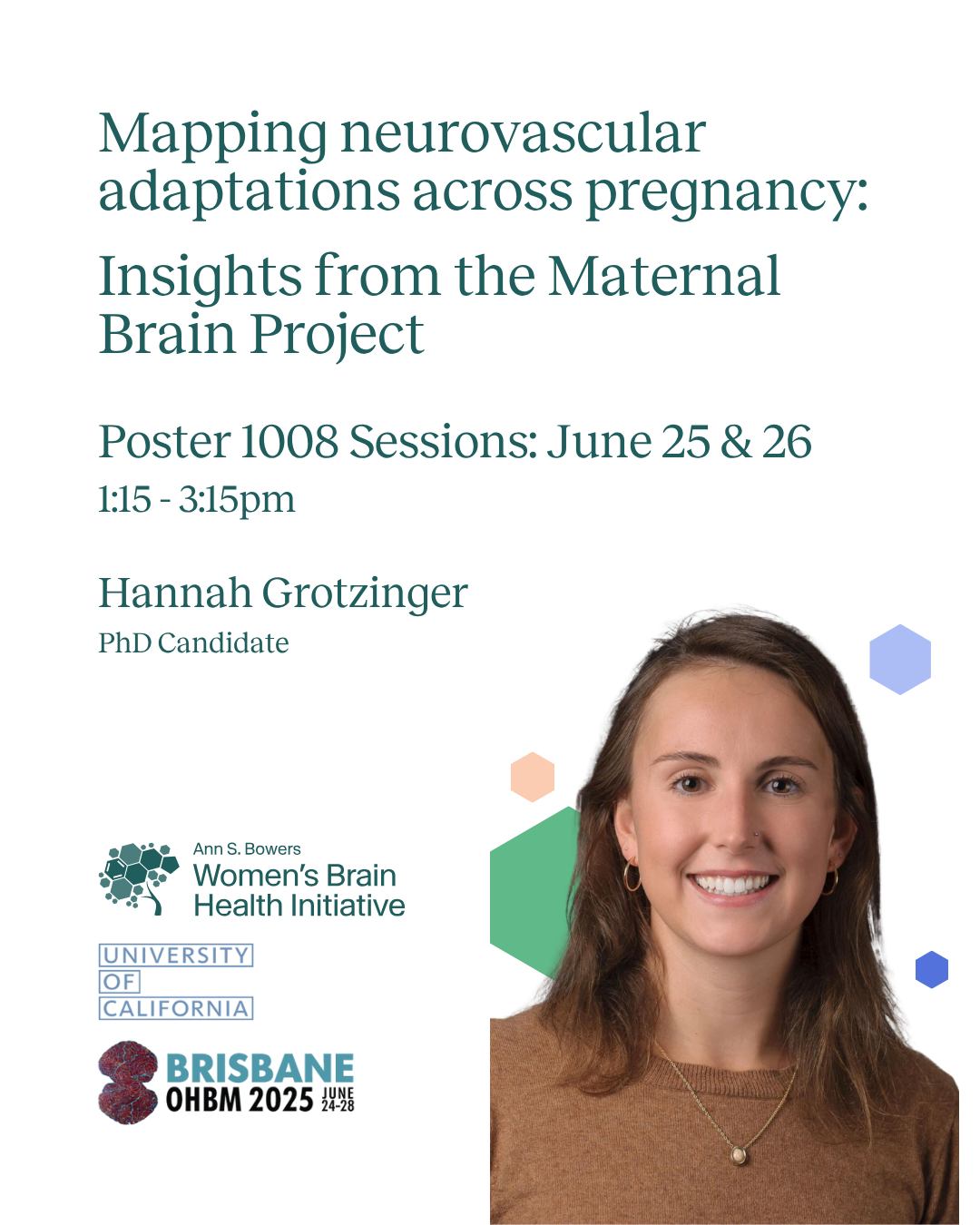 Mapping neurovascular adaptations across pregnancy:

Insights from the Maternal Brain Project

Poster 1008 Sessions: June 25 & 26
1:15 - 3:15pm

Hannah Grotzinger
PhD Candidate

Ann S. Bowers
Women's Brain Health Initiative

UNIVERSITY OF CALIFORNIA

BRISBANE
OHBM 2025 JUNE 24-28